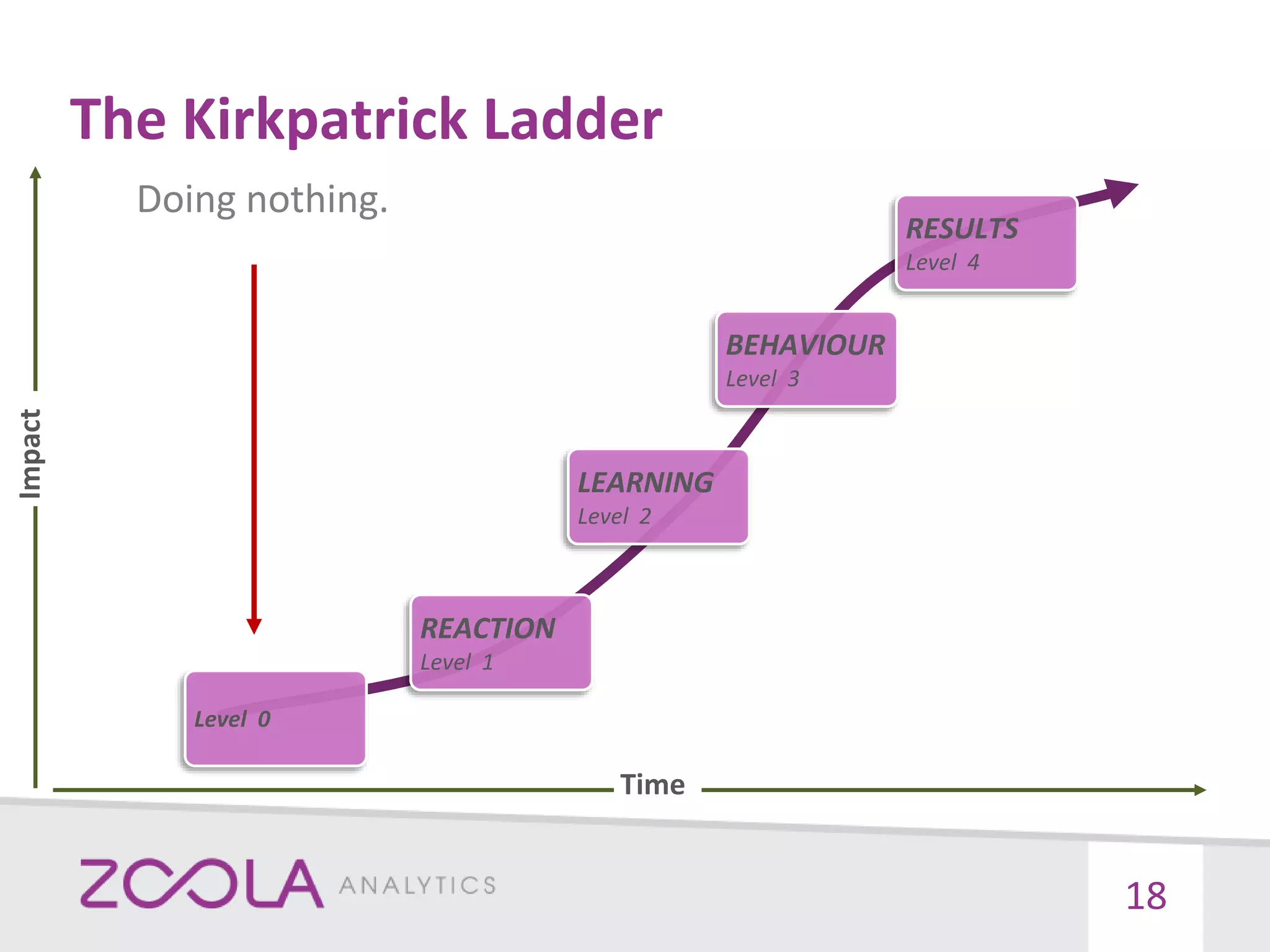 The Kirkpatrick Ladder

Doing nothing.

Impact

RESULTS
Level 4

BEHAVIOUR
Level 3

LEARNING
Level 2

REACTION
Level 1

Level 0

Time

ZOOLA ANALYTICS

18